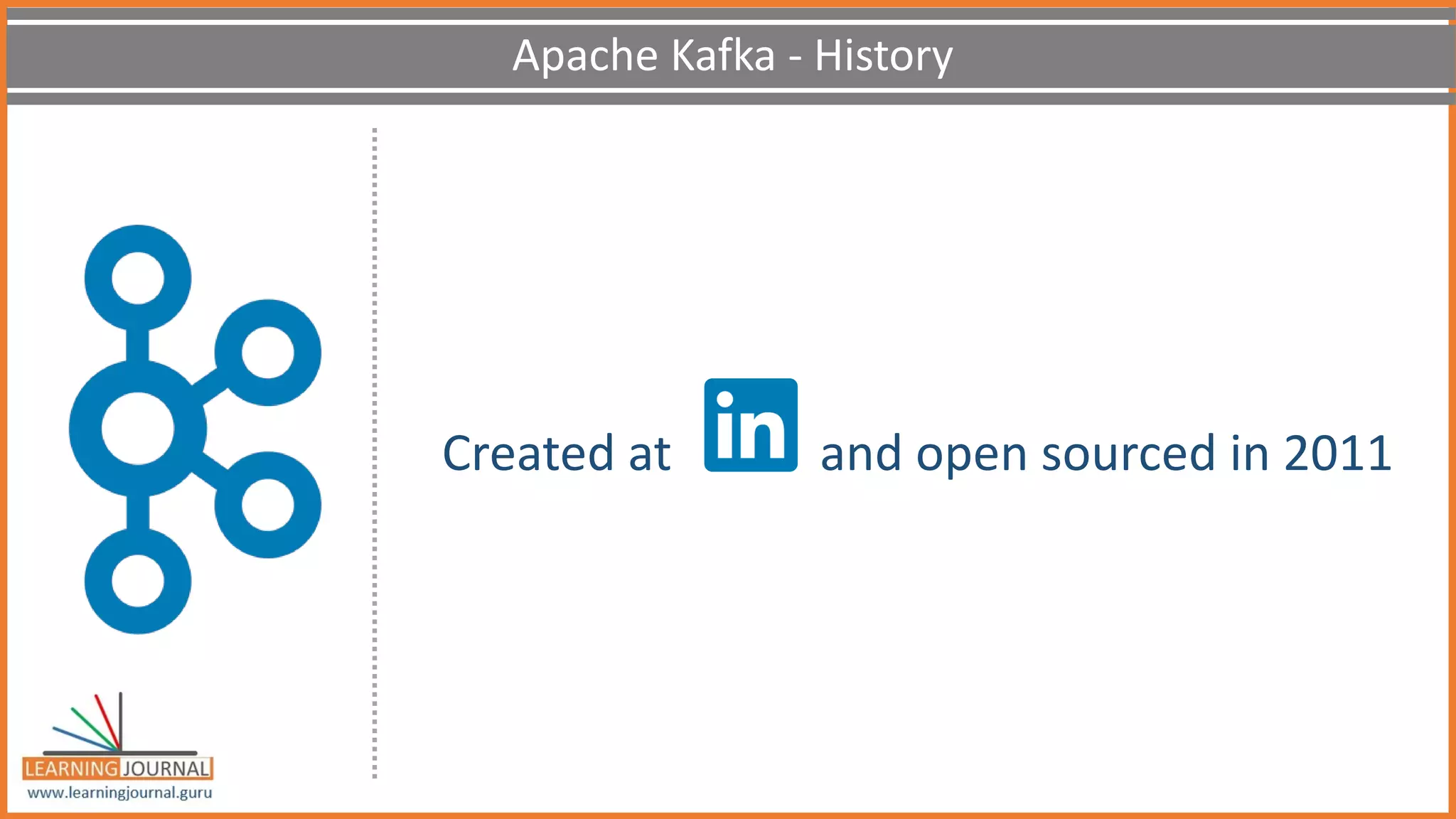 Apache Kafka - History

Created at in and open sourced in 2011

LEARNING JOURNAL
www.learningjournal.guru